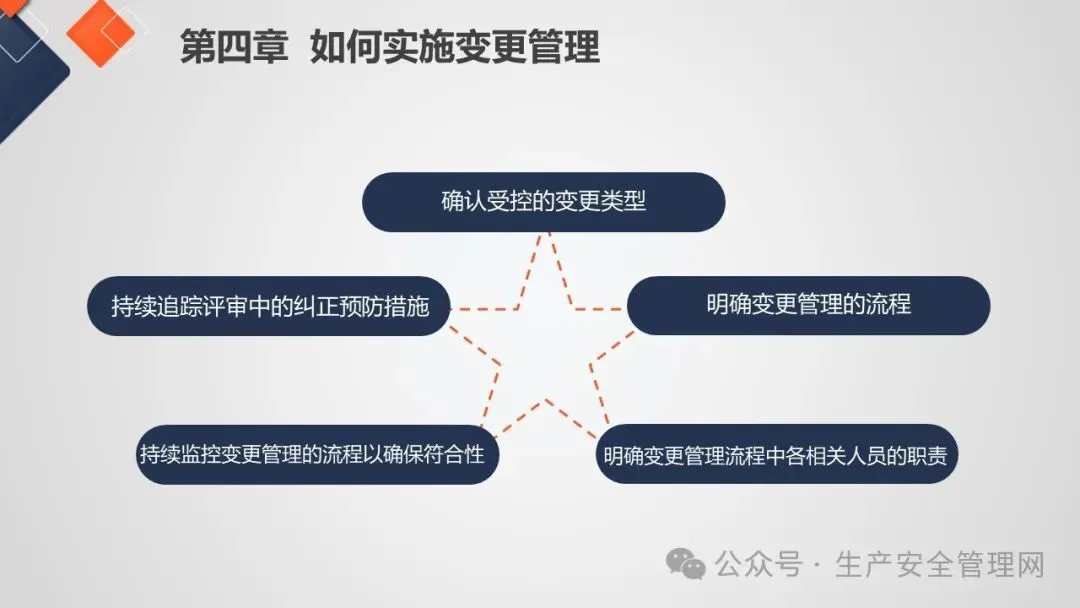 第四章 如何实施变更管理

确认受控的变更类型

持续追踪评审中的纠正预防措施

明确变更管理的流程

持续监控变更管理的流程以确保符合性

明确变更管理流程中各相关人员的职责

公众号 · 生产安全管理网